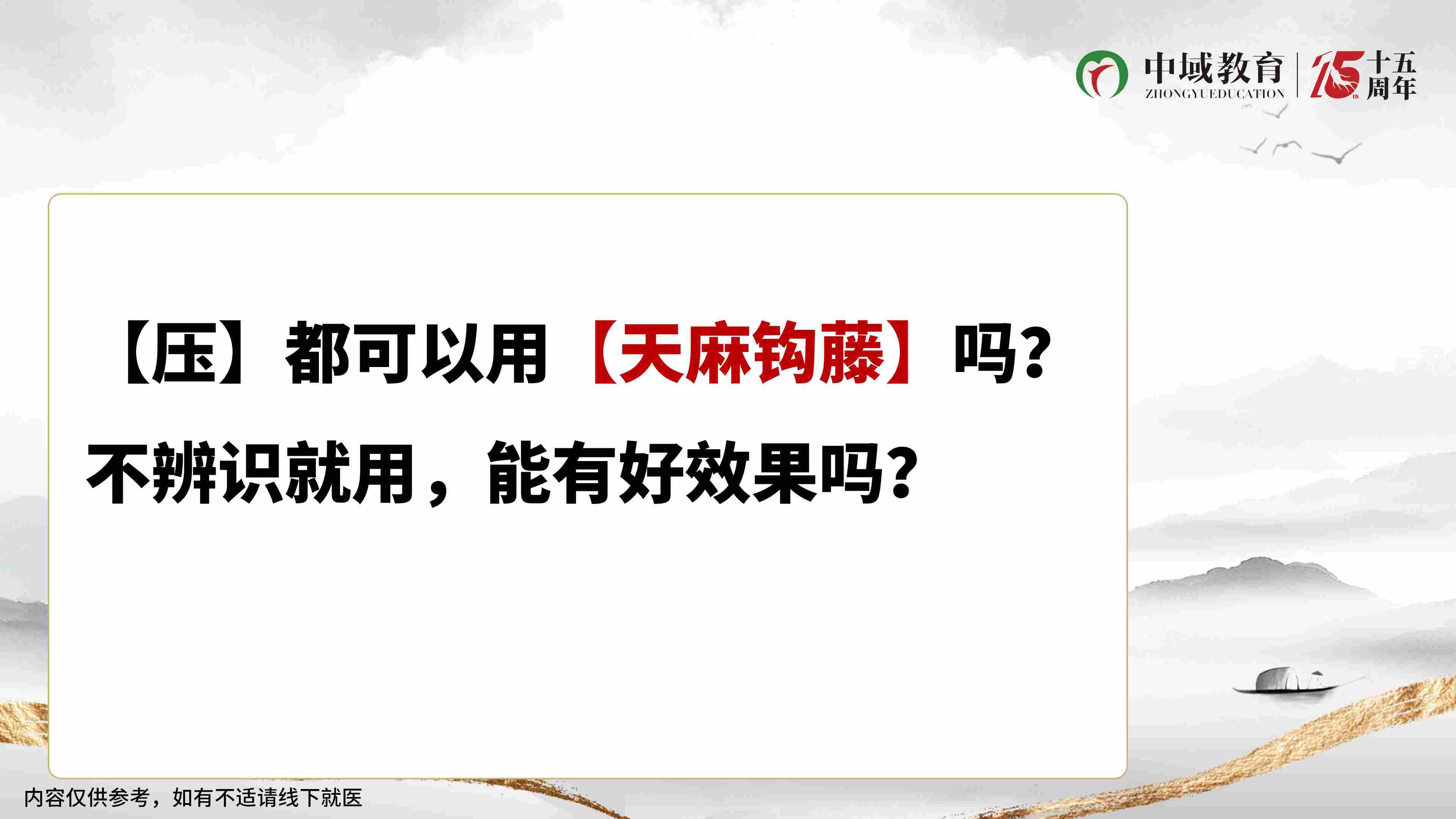 中域教育
ZHONGYUEDUCATION
15th 十五周年

【压】都可以用【天麻钩藤】吗？

不辨识就用，能有好效果吗？

内容仅供参考，如有不适请线下就医